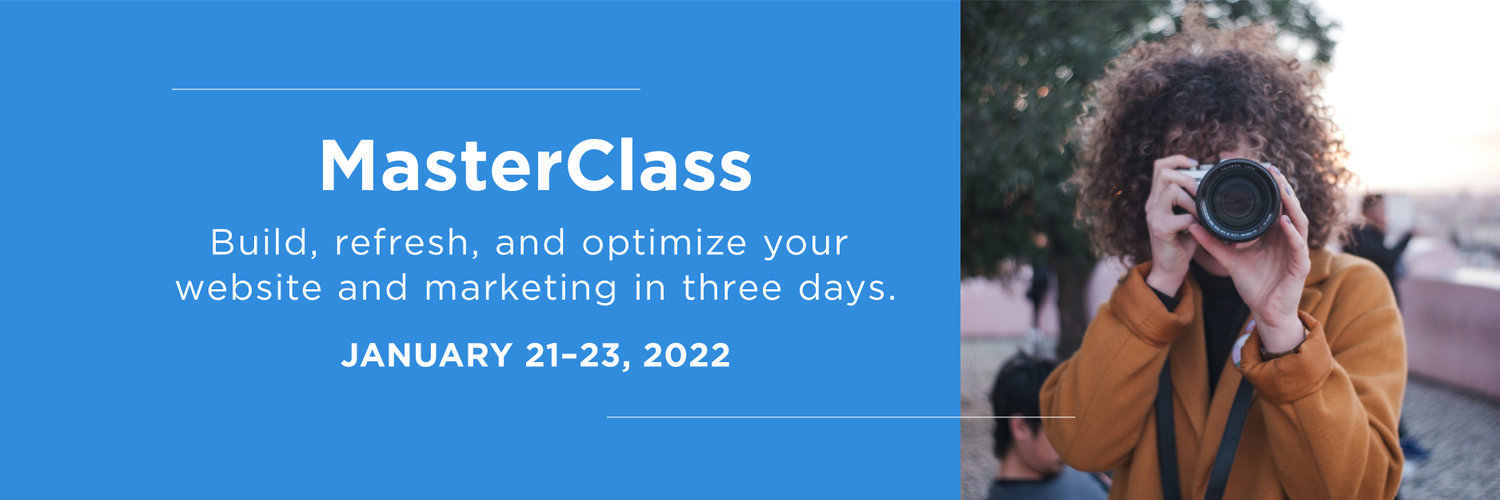 MasterClass

Build, refresh, and optimize your website and marketing in three days.

JANUARY 21–23, 2022